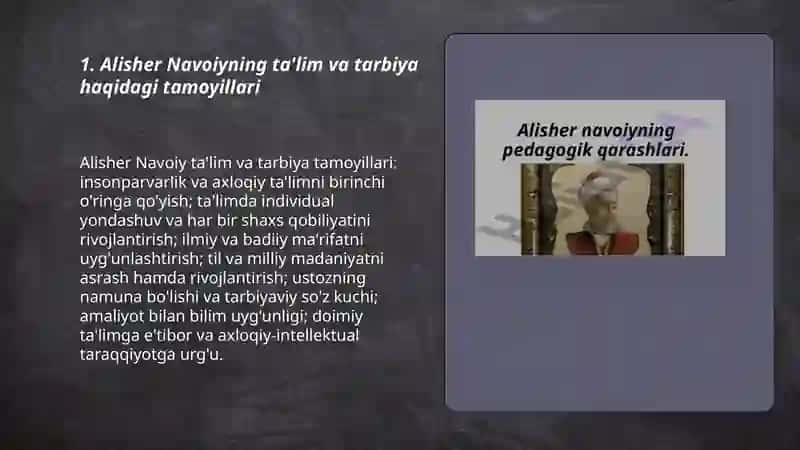 1. Alisher Navoiyning ta'lim va tarbiya haqidagi tamoyillari

Alisher Navoiy ta'lim va tarbiya tamoyillari: insonparvarlik va axloqiy ta'limni birinchi o'ringa qo'yish; ta'limda individual yondashuv va har bir shaxs qobiliyatini rivojlantirish; ilmiy va badiiy ma'rifatni uyg'unlashtirish; til va milliy madaniyatni asrash hamda rivojlantirish; ustozning namuna bo'lishi va tarbiyaviy so'z kuchi; amaliyot bilan bilim uyg'unligi; doimiy ta'limga e'tibor va axloqiy-intellektual taraqqiyotga urg'u.

Alisher navoiyning pedagogik qarashlari.